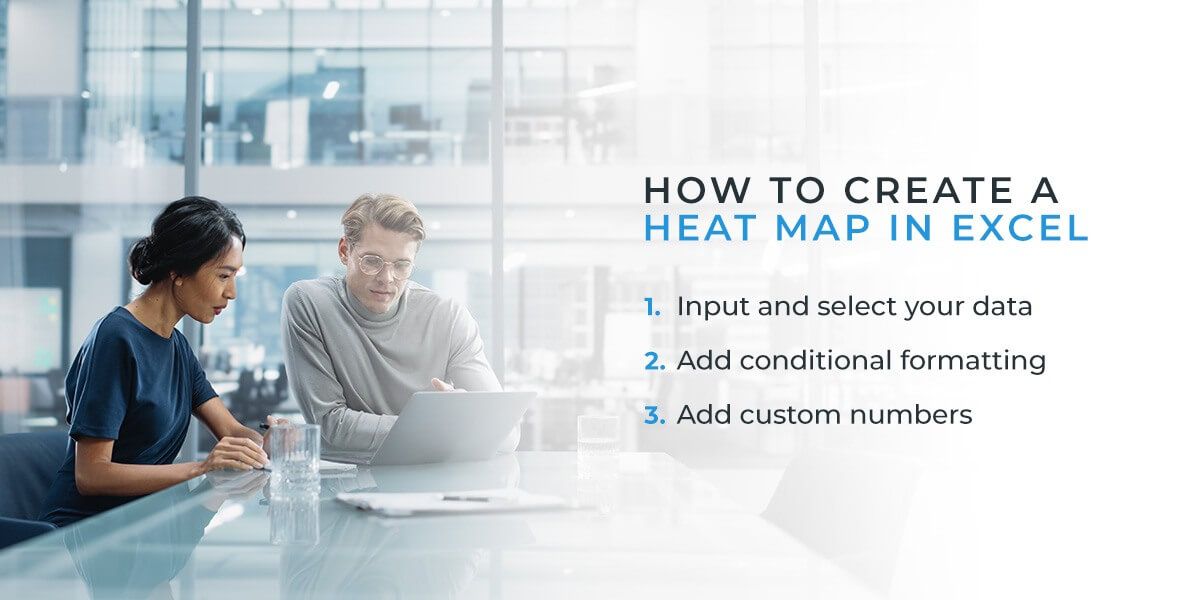 HOW TO CREATE A HEAT MAP IN EXCEL

1. Input and select your data
2. Add conditional formatting
3. Add custom numbers